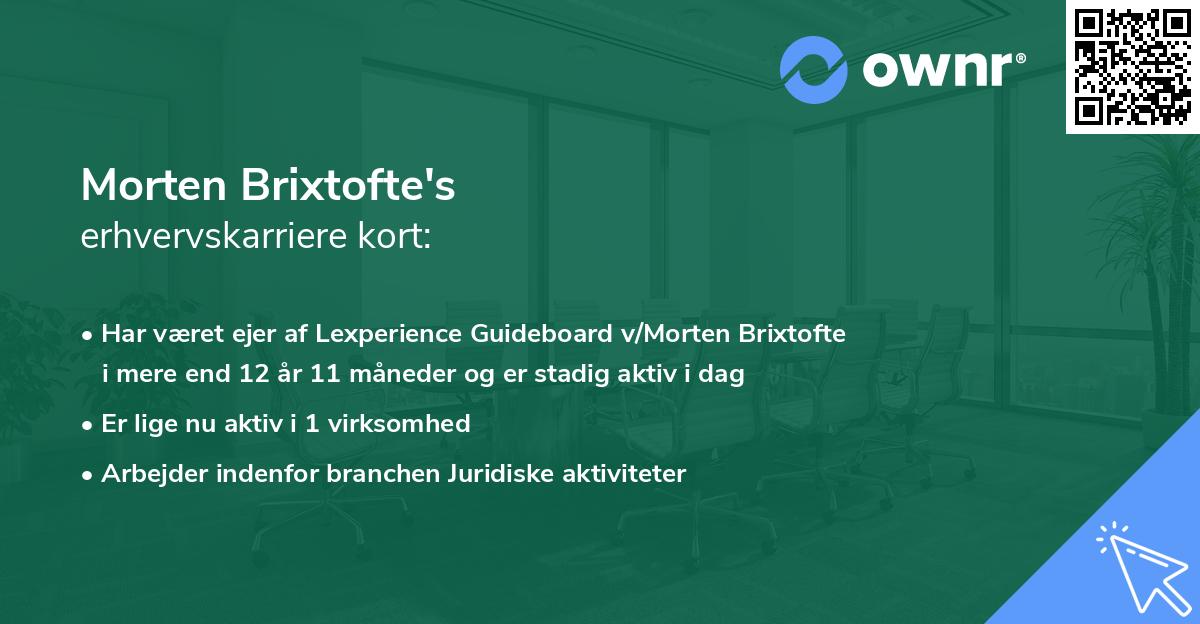 ownr®

Morten Brixtofte's
erhvervskarriere kort:

• Har været ejer af Lexperience Guideboard v/Morten Brixtofte i mere end 12 år 11 måneder og er stadig aktiv i dag

• Er lige nu aktiv i 1 virksomhed

• Arbejder indenfor branchen Juridiske aktiviteter